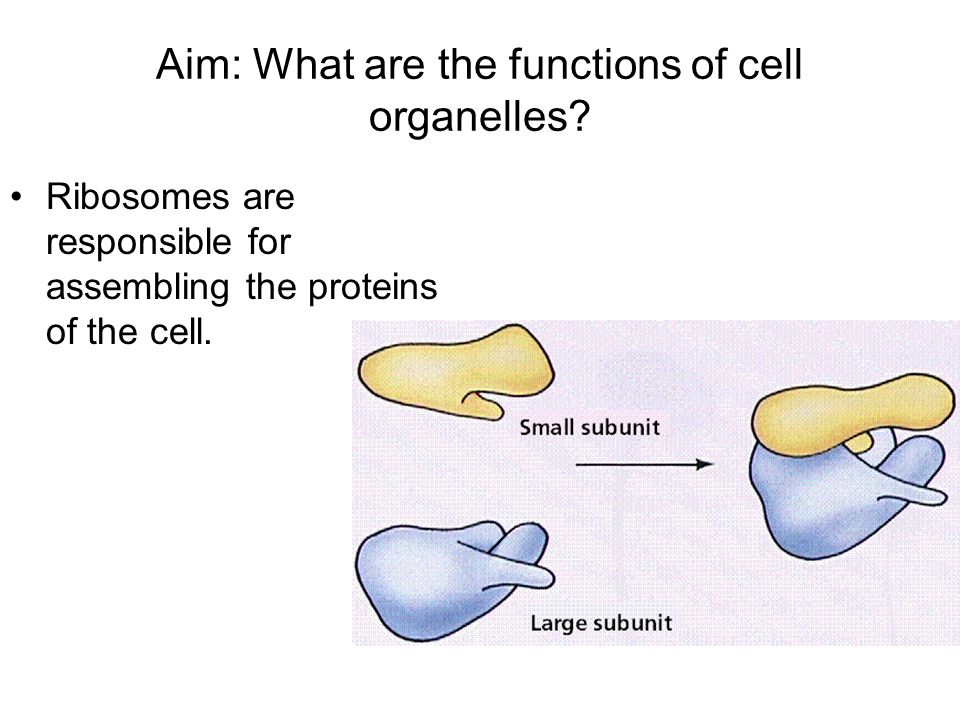 Aim: What are the functions of cell organelles?

• Ribosomes are responsible for assembling the proteins of the cell.

Small subunit

Large subunit